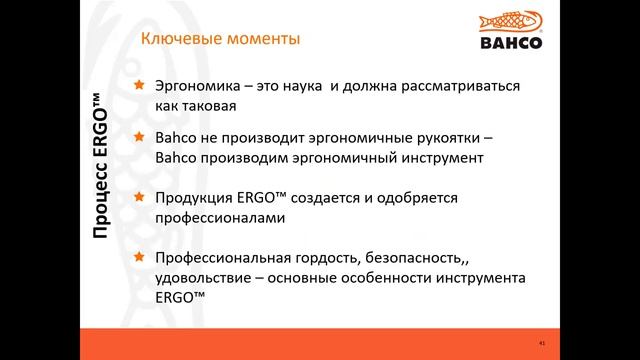 Ключевые моменты

BAHCO

Процесс ERGO™

Эргономика – это наука  и должна рассматриваться как таковая

Bahco не производит эргономичные рукоятки – Bahco производим эргономичный инструмент

Продукция ERGO™ создается и одобряется профессионалами

Профессиональная гордость, безопасность,, удовольствие – основные особенности инструмента ERGO™

41